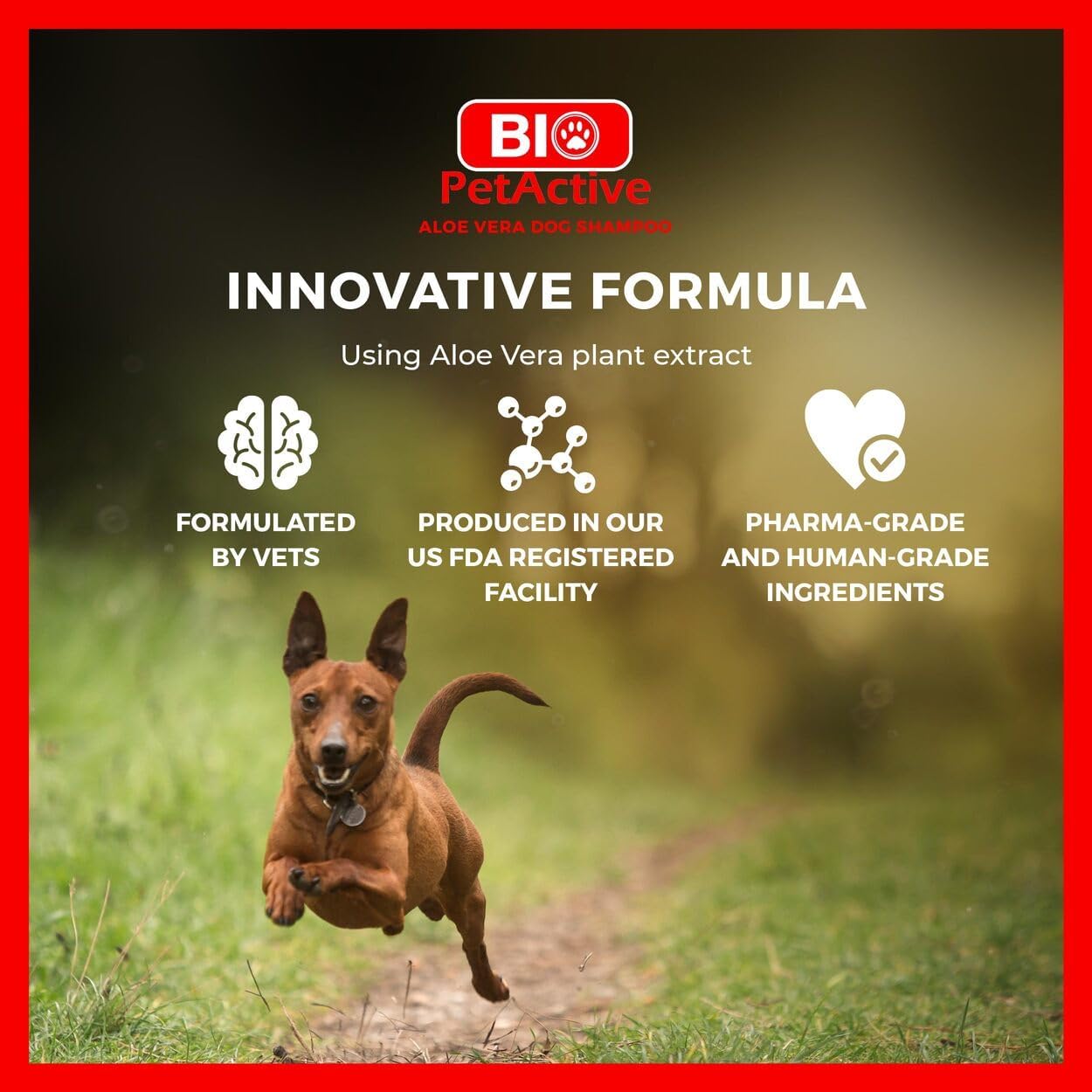 BIO
PetActive
ALOE VERA DOG SHAMPOO

INNOVATIVE FORMULA

Using Aloe Vera plant extract

FORMULATED BY VETS

PRODUCED IN OUR US FDA REGISTERED FACILITY

PHARMA-GRADE AND HUMAN-GRADE INGREDIENTS